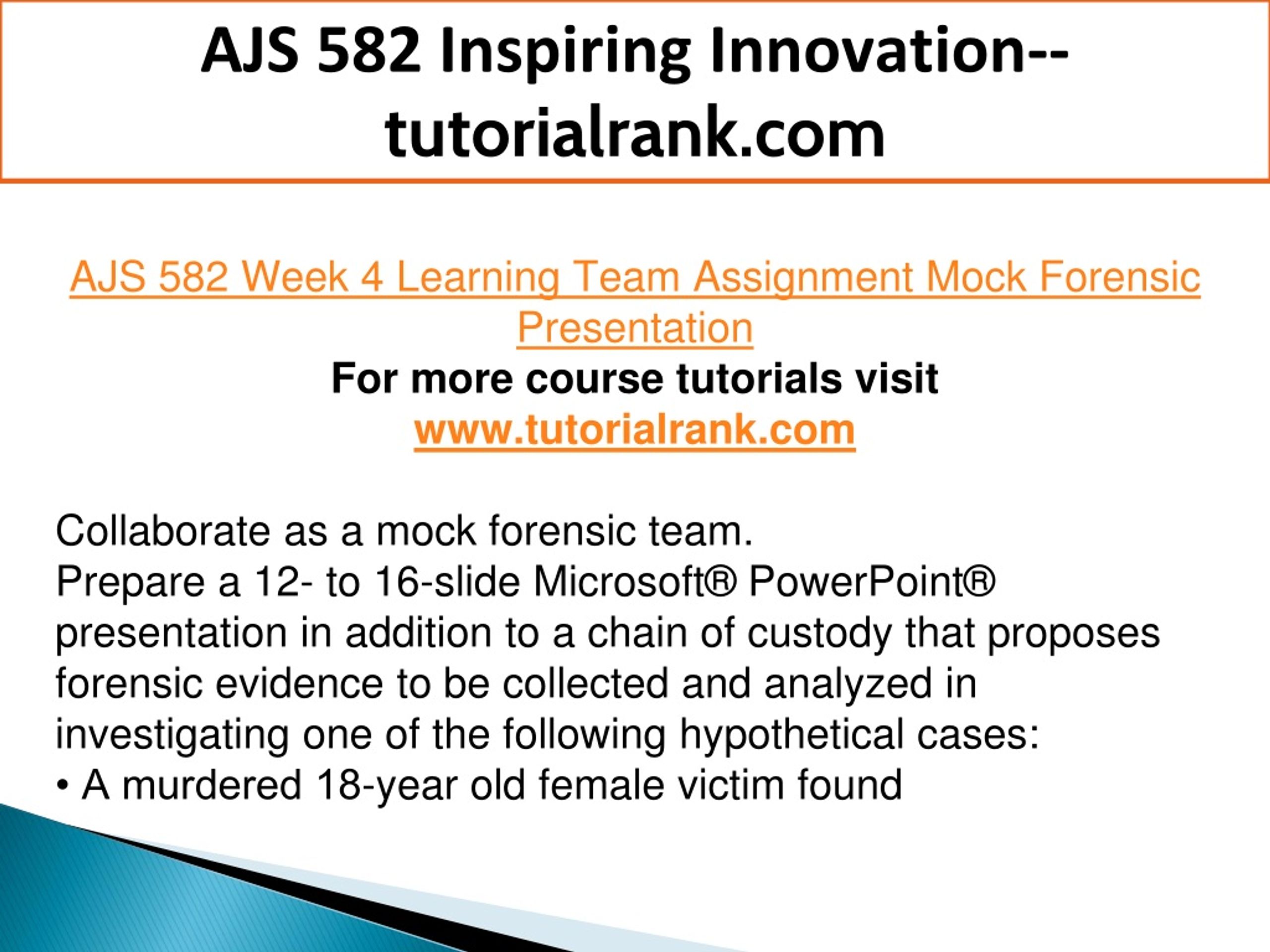 AJS 582 Inspiring Innovation--tutorialrank.com

AJS 582 Week 4 Learning Team Assignment Mock Forensic Presentation
For more course tutorials visit
www.tutorialrank.com

Collaborate as a mock forensic team.
Prepare a 12- to 16-slide Microsoft® PowerPoint® presentation in addition to a chain of custody that proposes forensic evidence to be collected and analyzed in investigating one of the following hypothetical cases:
• A murdered 18-year old female victim found